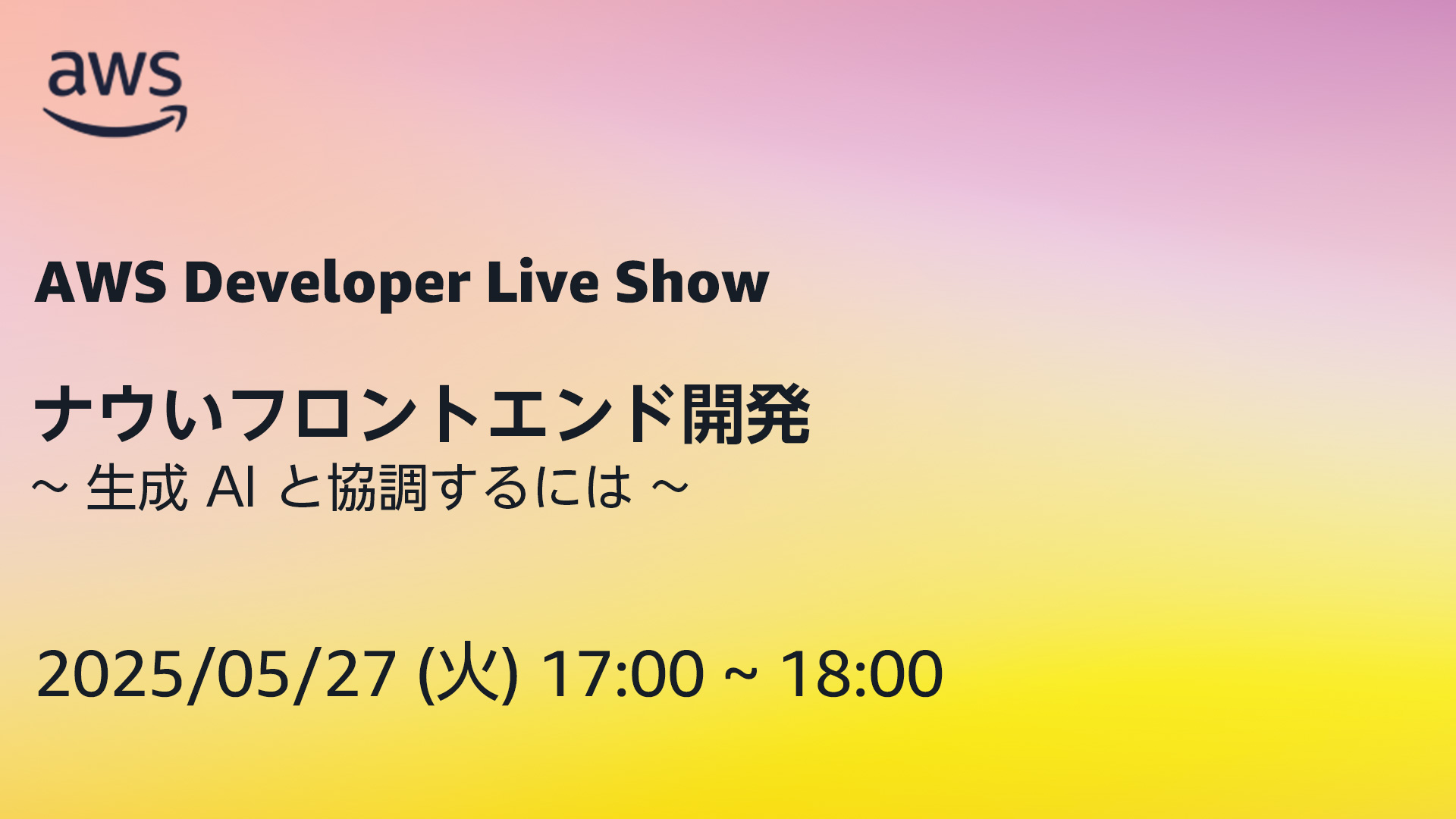 aws

AWS Developer Live Show

ナウいフロントエンド開発
~ 生成 AI と協調するには ~

2025/05/27 (火) 17:00 ~ 18:00